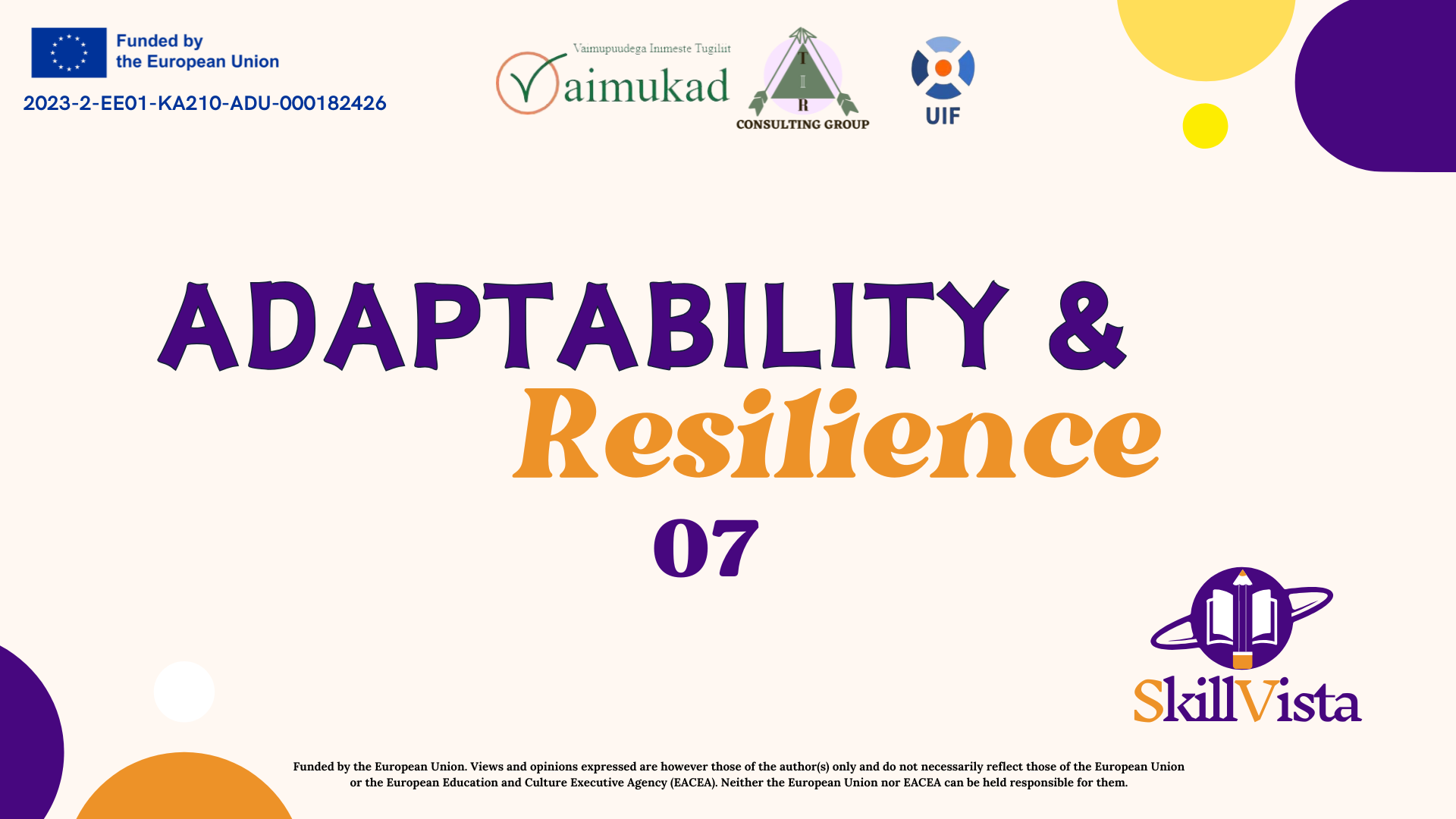 Funded by the European Union

2023-2-EE01-KA210-ADU-000182426

Vaimupuudega Inimeste Tugiliit
Vaimukad

T
I
R
CONSULTING GROUP

UIF

ADAPTABILITY &
Resilience
07

SkillVista

Funded by the European Union. Views and opinions expressed are however those of the author(s) only and do not necessarily reflect those of the European Union or the European Education and Culture Executive Agency (EACEA). Neither the European Union nor EACEA can be held responsible for them.